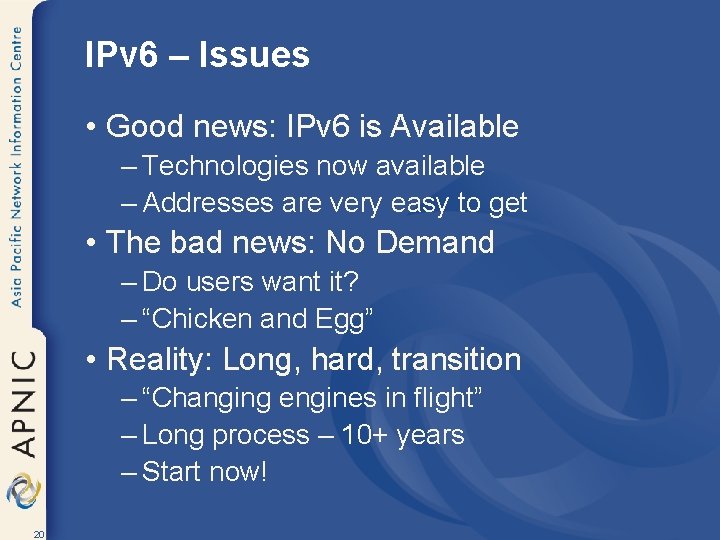 Asia Pacific Network Information Centre

APNIC

IPv6 – Issues

• Good news: IPv6 is Available
– Technologies now available
– Addresses are very easy to get

• The bad news: No Demand
– Do users want it?
– “Chicken and Egg”

• Reality: Long, hard, transition
– “Changing engines in flight”
– Long process – 10+ years
– Start now!

20